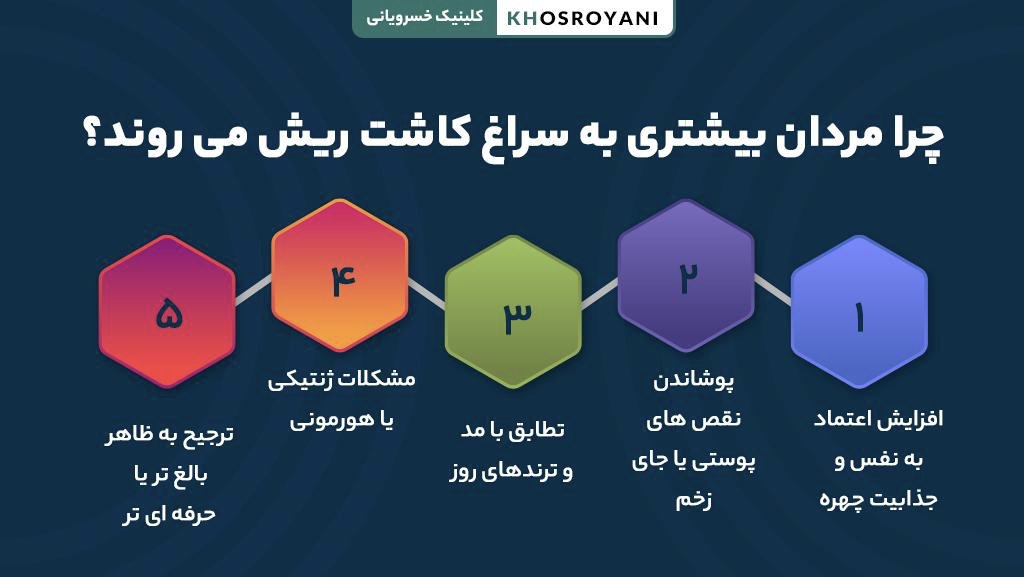 کلینیک خسرویانی KHOSROYANI

چرا مردان بیشتری به سراغ کاشت ریش می روند؟

۱
افزایش اعتماد به نفس و جذابیت چهره

۲
پوشاندن نقص های پوستی یا جای زخم

۳
تطابق با مد و ترندهای روز

۴
مشکلات ژنتیکی یا هورمونی

۵
ترجیح به ظاهر بالغ تر یا حرفه ای تر